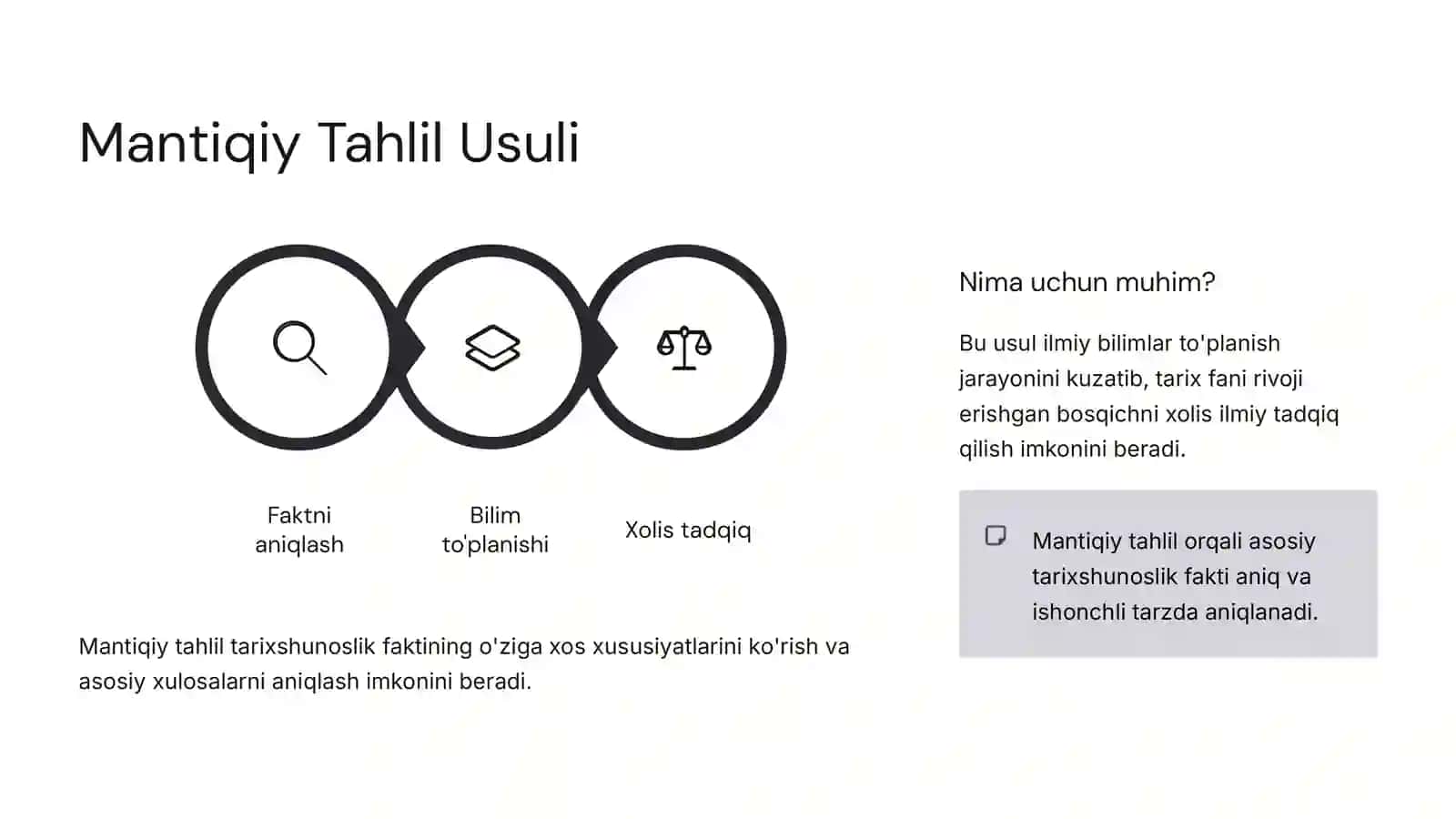 Mantiqiy Tahlil Usuli

Faktni aniqlash

Bilim to'planishi

Xolis tadqiq

Mantiqiy tahlil tarixshunoslik faktining o'ziga xos xususiyatlarini ko'rish va asosiy xulosalarni aniqlash imkonini beradi.

Nima uchun muhim?

Bu usul ilmiy bilimlar to'planish jarayonini kuzatib, tarix fani rivoji erishgan bosqichni xolis ilmiy tadqiq qilish imkonini beradi.

Mantiqiy tahlil orqali asosiy tarixshunoslik fakti aniq va ishonchli tarzda aniqlanadi.